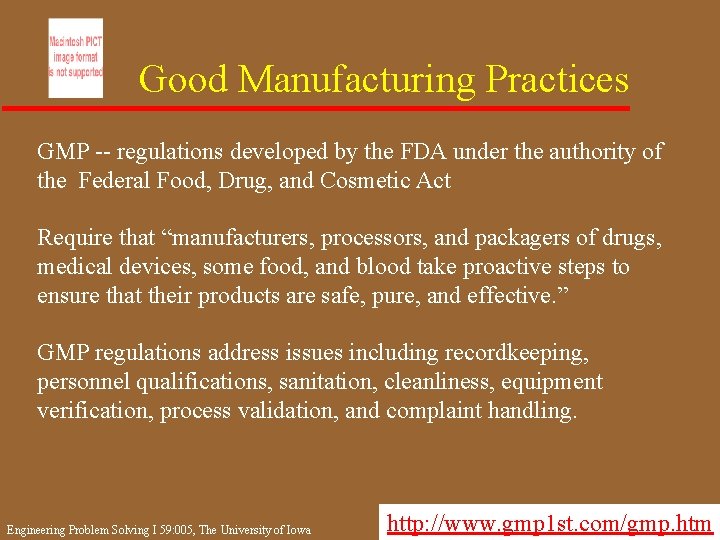 Macintosh PICT image format is not supported

Good Manufacturing Practices

GMP -- regulations developed by the FDA under the authority of the Federal Food, Drug, and Cosmetic Act

Require that “manufacturers, processors, and packagers of drugs, medical devices, some food, and blood take proactive steps to ensure that their products are safe, pure, and effective.”

GMP regulations address issues including recordkeeping, personnel qualifications, sanitation, cleanliness, equipment verification, process validation, and complaint handling.

Engineering Problem Solving I 59:005, The University of Iowa

http://www.gmp1st.com/gmp.htm